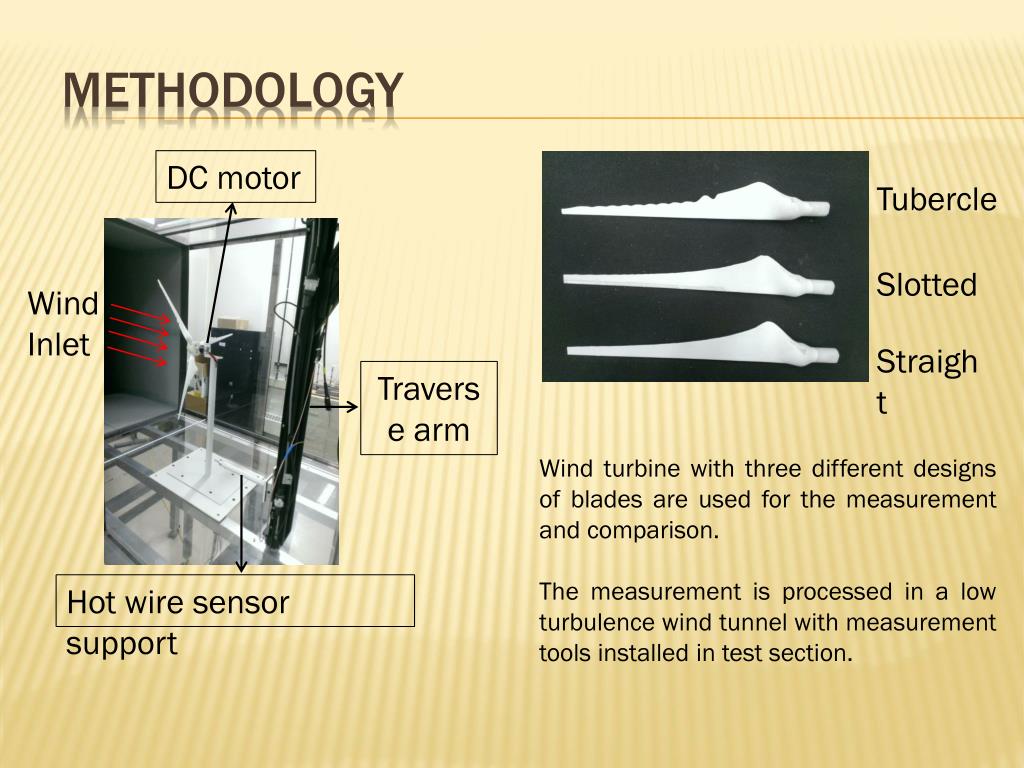 METHODOLOGY

DC motor

Wind Inlet

Travers e arm

Hot wire sensor support

Tubercle

Slotted

Straigh t

Wind turbine with three different designs of blades are used for the measurement and comparison.

The measurement is processed in a low turbulence wind tunnel with measurement tools installed in test section.